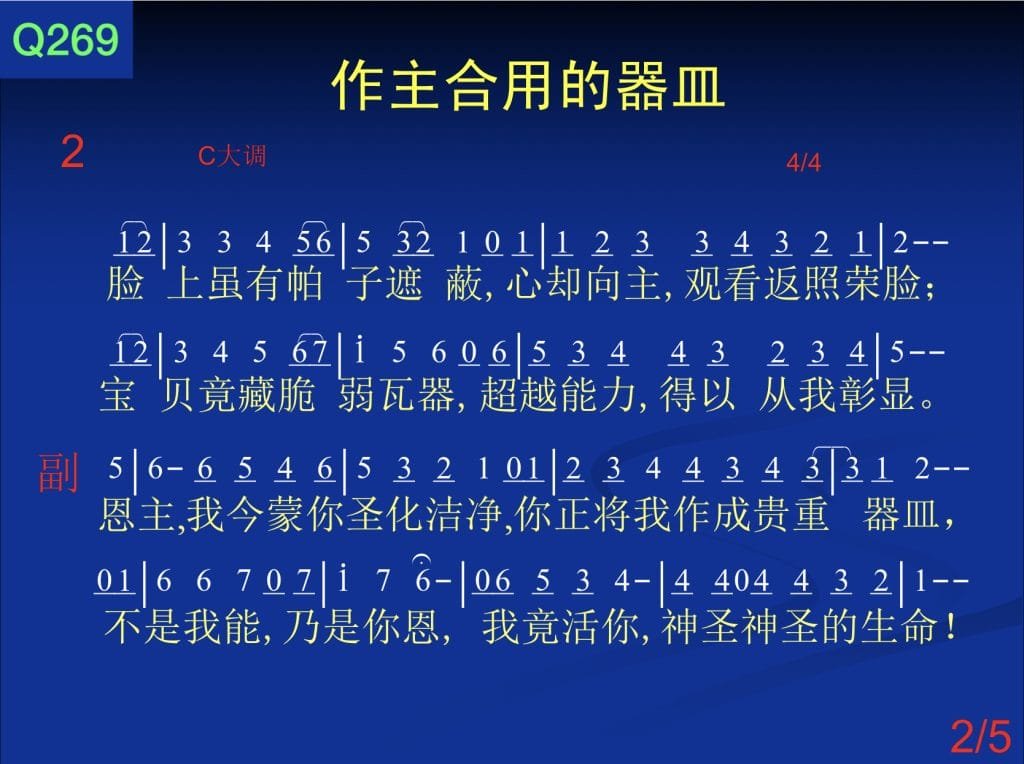 Q269

作主合用的器皿

2

C大调

4/4

12 | 3 3 4 56 | 5 32 1 0 1 | 1 2 3 3 4 3 2 1 | 2--
脸 上虽有帕 子遮 蔽, 心却向主, 观看返照荣脸;

12 | 3 4 5 67 | i 5 6 0 6 | 5 3 4 4 3 2 3 4 | 5--
宝 贝竟藏脆 弱瓦器, 超越能力, 得以 从我彰显。

副 5 | 6- 6 5 4 6 | 5 3 2 1 01 | 2 3 4 4 3 4 3 | 3 1 2--
恩主,我今蒙你圣化洁净,你正将我作成贵重 器皿,

01 | 6 6 7 0 7 | i 7 6- | 06 5 3 4- | 4 404 4 3 2 | 1--
不是我能, 乃是你恩, 我竟活你, 神圣神圣的生命!

2/5